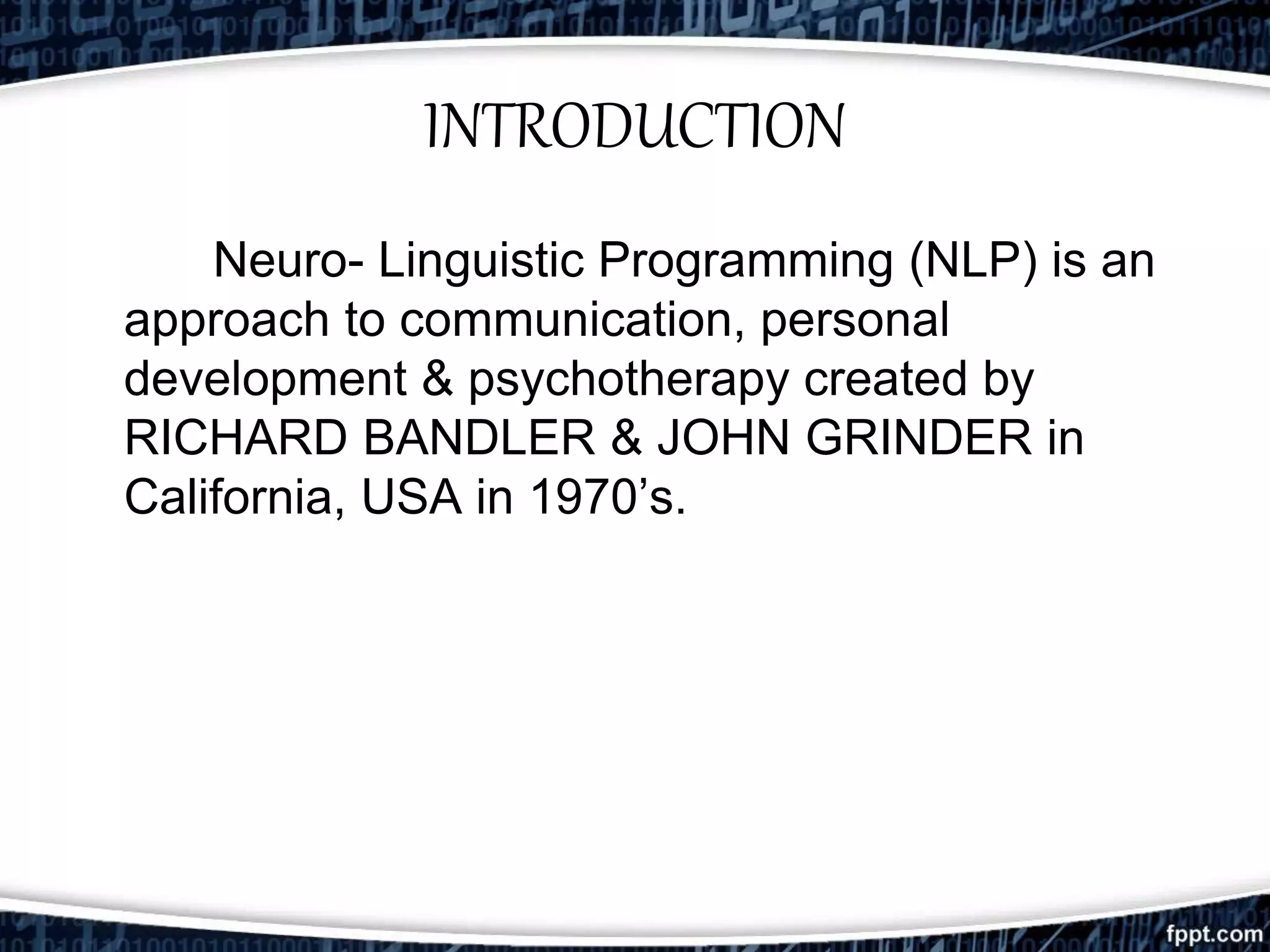 INTRODUCTION

Neuro- Linguistic Programming (NLP) is an approach to communication, personal development & psychotherapy created by RICHARD BANDLER & JOHN GRINDER in California, USA in 1970’s.

fppt.com